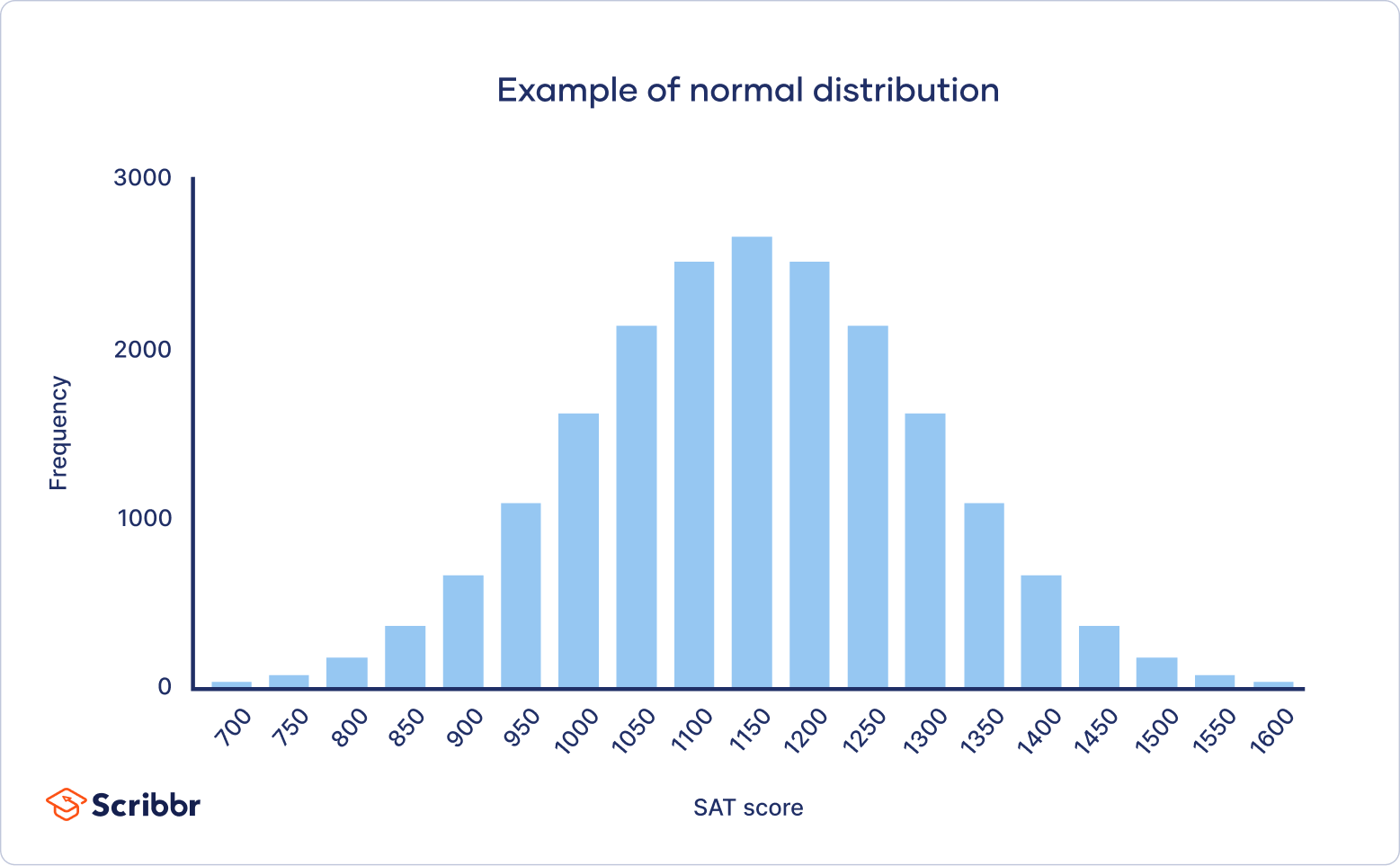 Example of normal distribution

3000
2000
1000
0

Frequency

700 750 800 850 900 950 1000 1050 1100 1150 1200 1250 1300 1350 1400 1450 1500 1550 1600

SAT score

Scribbr